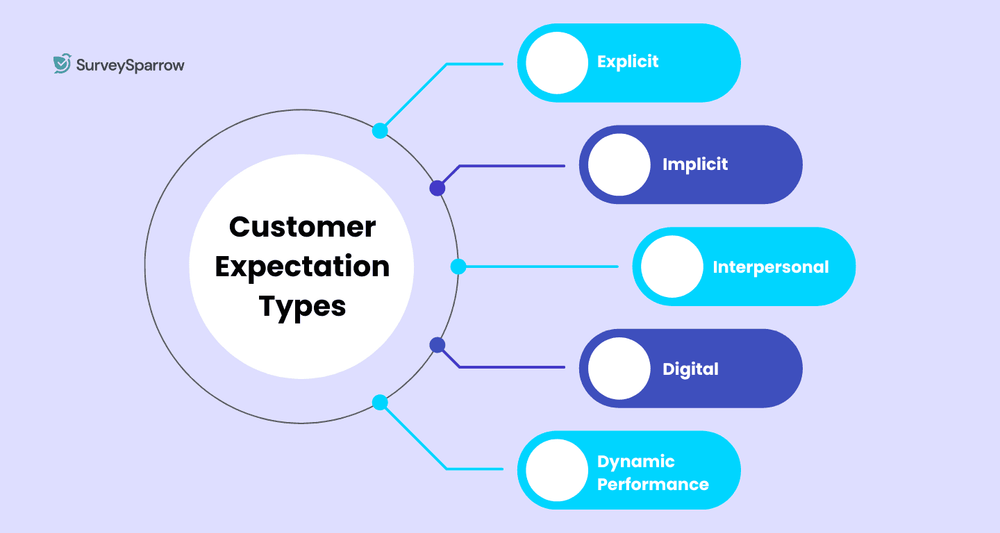 SurveySparrow

Customer Expectation Types

Explicit

Implicit

Interpersonal

Digital

Dynamic Performance